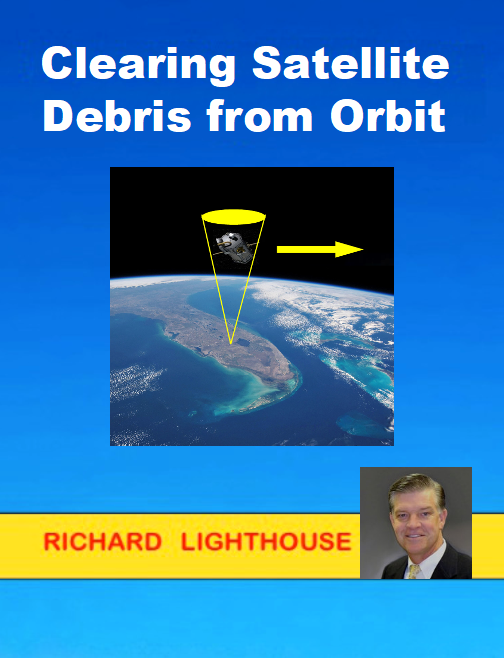 Clearing Satellite Debris from Orbit

RICHARD LIGHTHOUSE